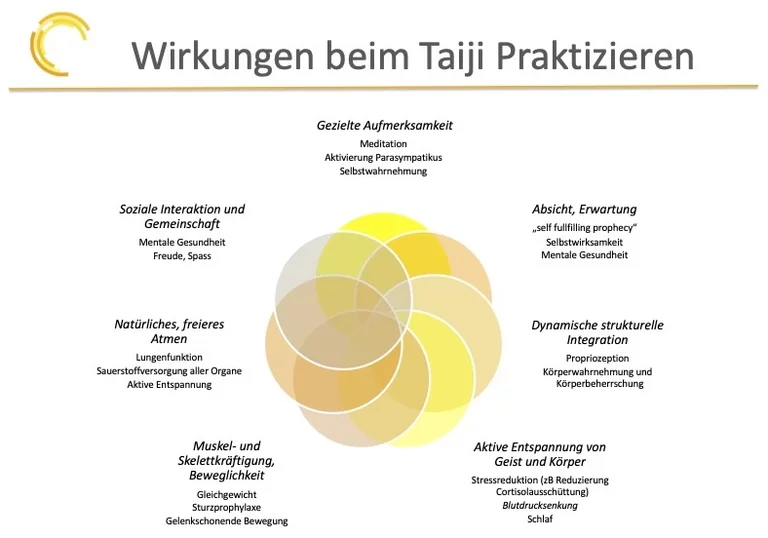 Wirkungen beim Taiji Praktizieren

Gezielte Aufmerksamkeit
Meditation
Aktivierung Parasympatikus
Selbstwahrnehmung

Absicht, Erwartung
„self fullfilling prophecy“
Selbstwirksamkeit
Mentale Gesundheit

Dynamische strukturelle Integration
Propriozeption
Körperwahrnehmung und Körperbeherrschung

Aktive Entspannung von Geist und Körper
Stressreduktion (zB Reduzierung Cortisolausschüttung)
Blutdrucksenkung
Schlaf

Muskel- und Skelettkräftigung, Beweglichkeit
Gleichgewicht
Sturzprophylaxe
Gelenkschonende Bewegung

Natürliches, freieres Atmen
Lungenfunktion
Sauerstoffversorgung aller Organe
Aktive Entspannung

Soziale Interaktion und Gemeinschaft
Mentale Gesundheit
Freude, Spass